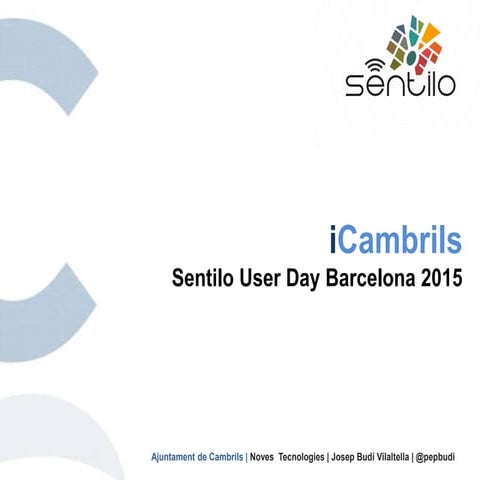 sentilo

iCambrils

Sentilo User Day Barcelona 2015

Ajuntament de Cambrils | Noves Tecnologies | Josep Budí Vilaltella | @pepbudi